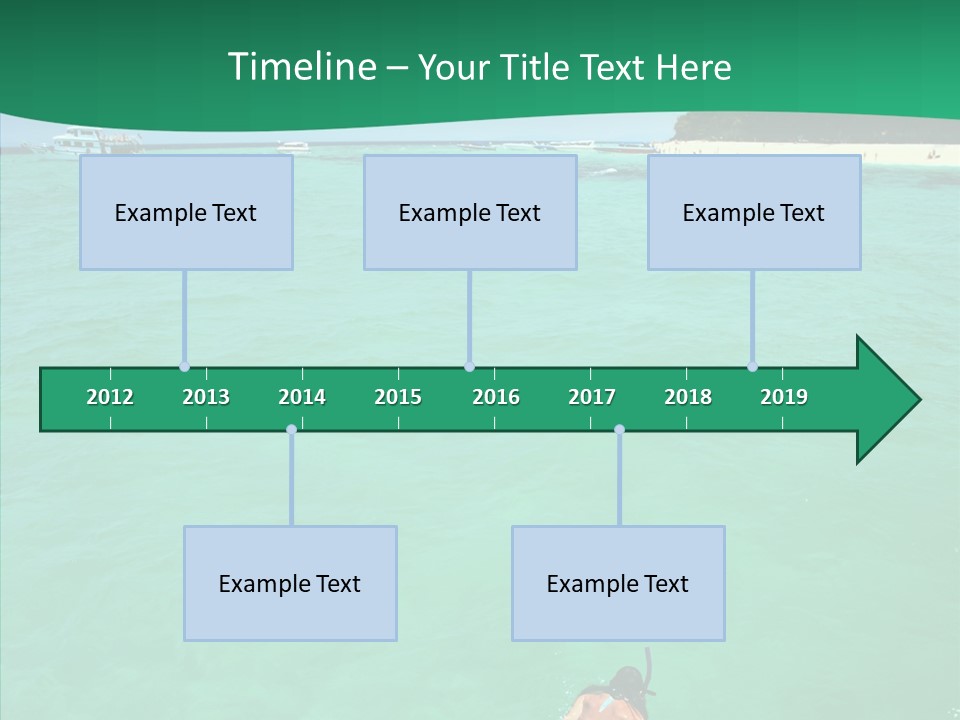 Timeline – Your Title Text Here

Example Text

Example Text

Example Text

2012 2013 2014 2015 2016 2017 2018 2019

Example Text

Example Text